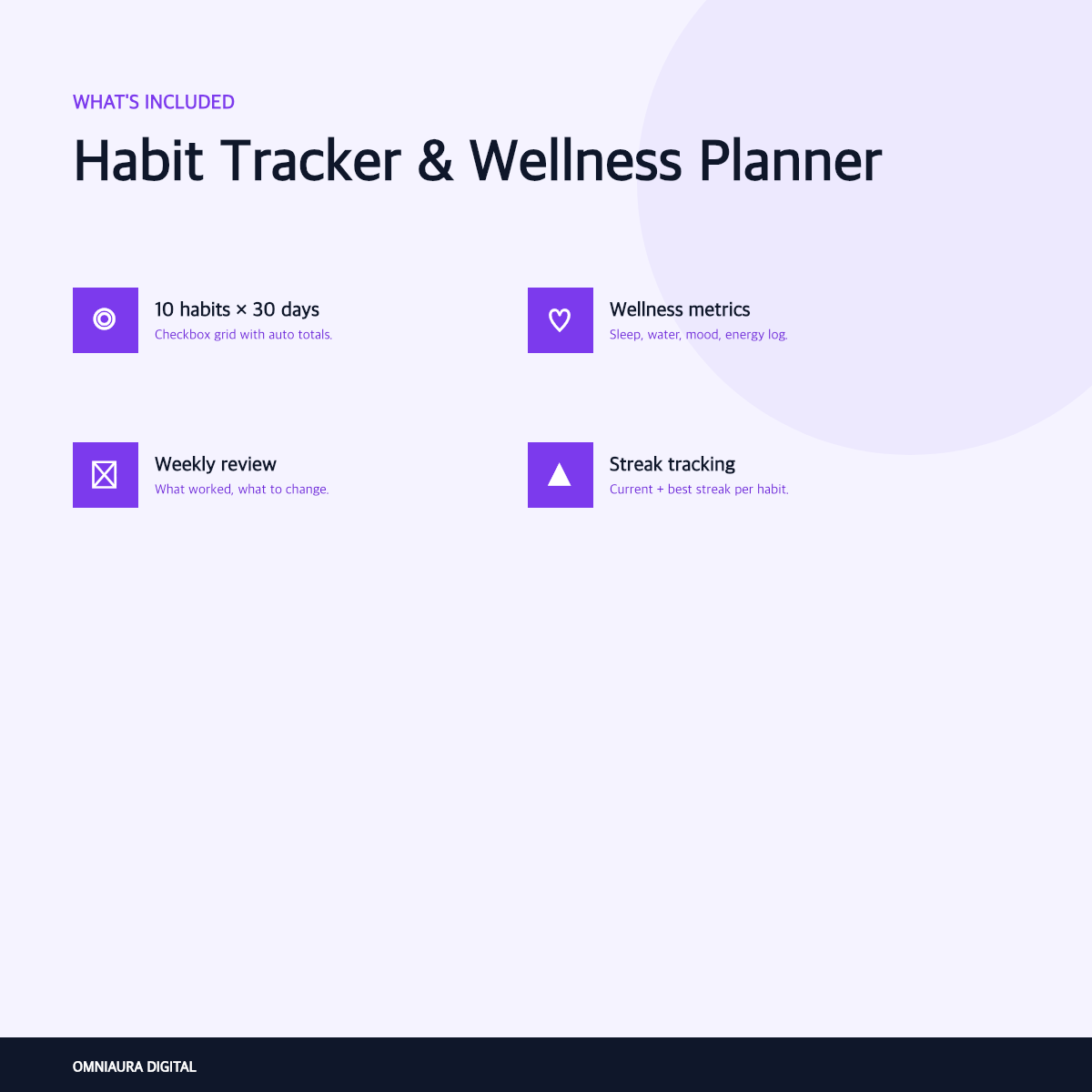 WHAT'S INCLUDED

Habit Tracker & Wellness Planner

10 habits × 30 days
Checkbox grid with auto totals.

Wellness metrics
Sleep, water, mood, energy log.

Weekly review
What worked, what to change.

Streak tracking
Current + best streak per habit.

OMNIAURA DIGITAL